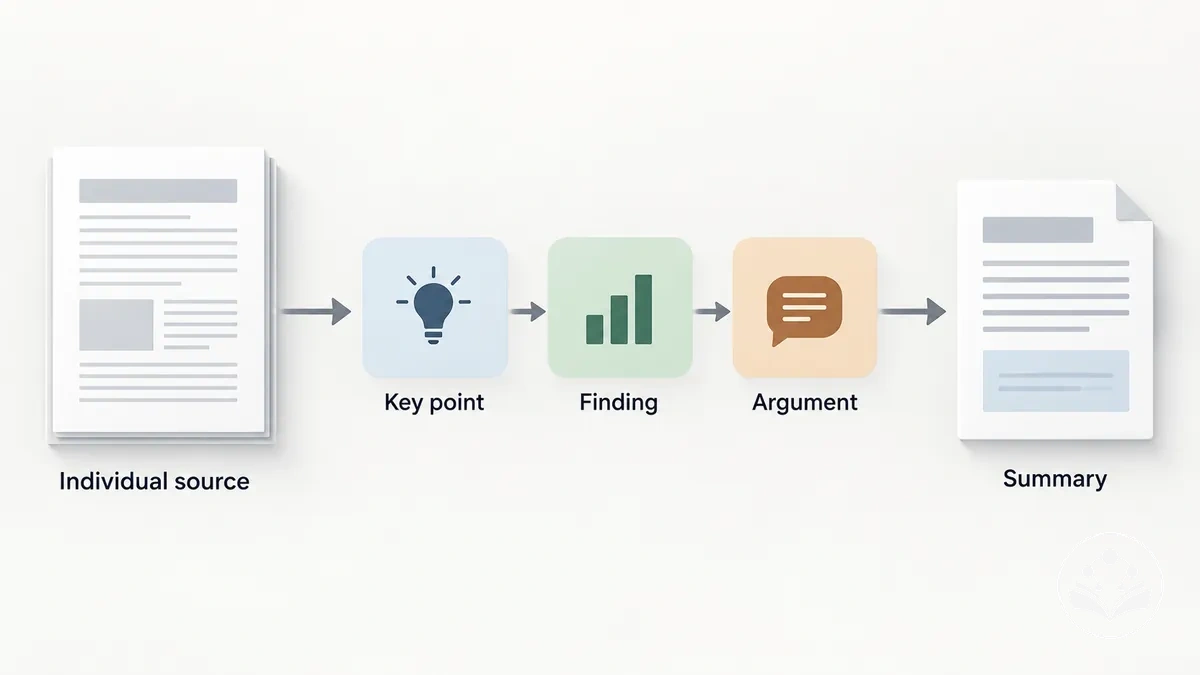 Individual source

Key point

Finding

Argument

Summary